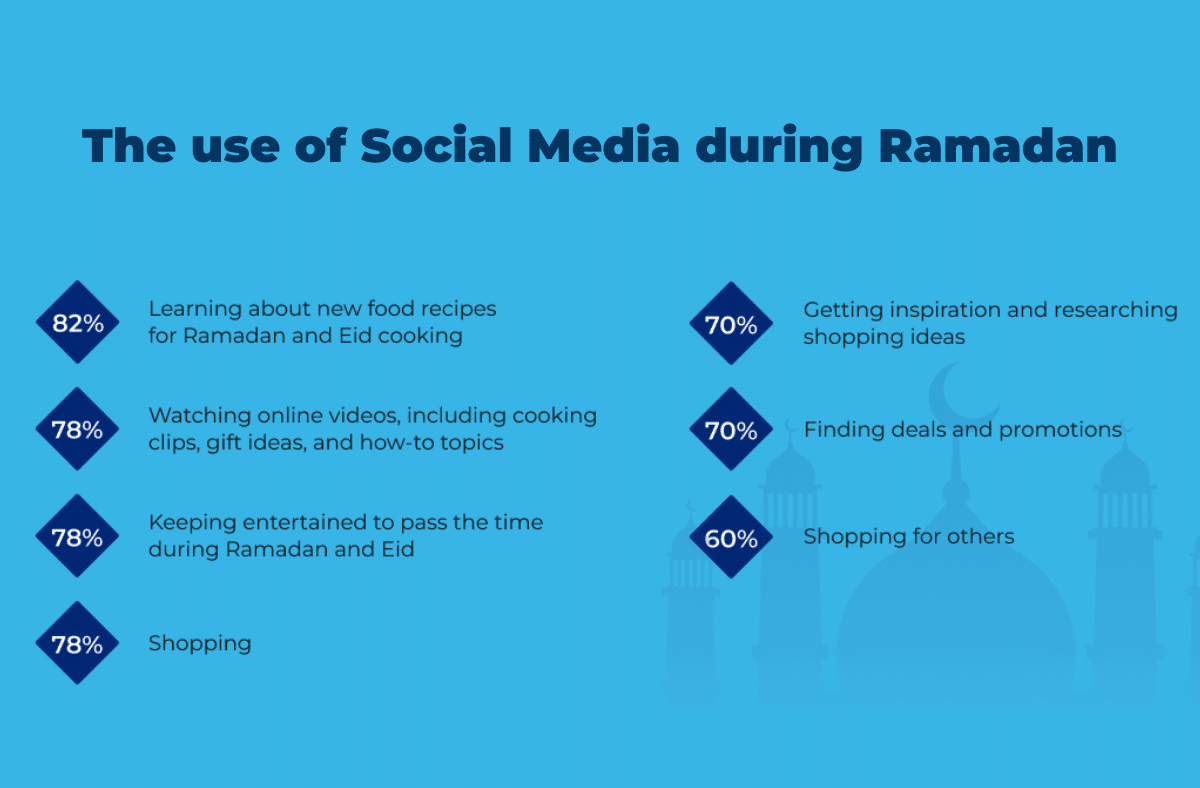 The use of Social Media during Ramadan

82% Learning about new food recipes for Ramadan and Eid cooking

78% Watching online videos, including cooking clips, gift ideas, and how-to topics

78% Keeping entertained to pass the time during Ramadan and Eid

78% Shopping

70% Getting inspiration and researching shopping ideas

70% Finding deals and promotions

60% Shopping for others